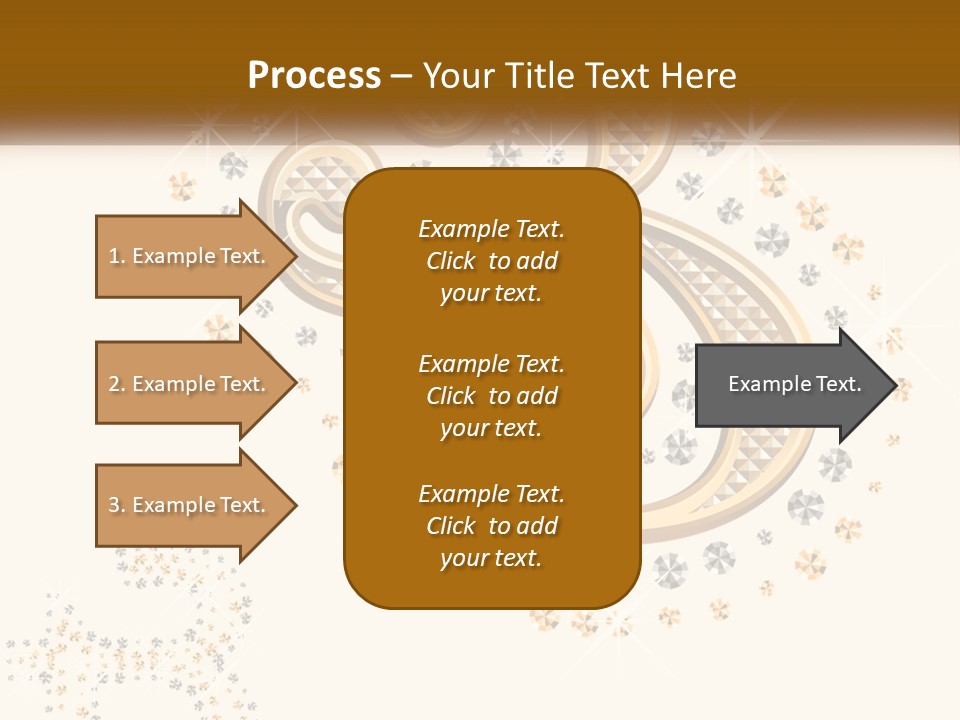 Process – Your Title Text Here

1. Example Text.

2. Example Text.

3. Example Text.

Example Text. Click to add your text.

Example Text. Click to add your text.

Example Text. Click to add your text.

Example Text.